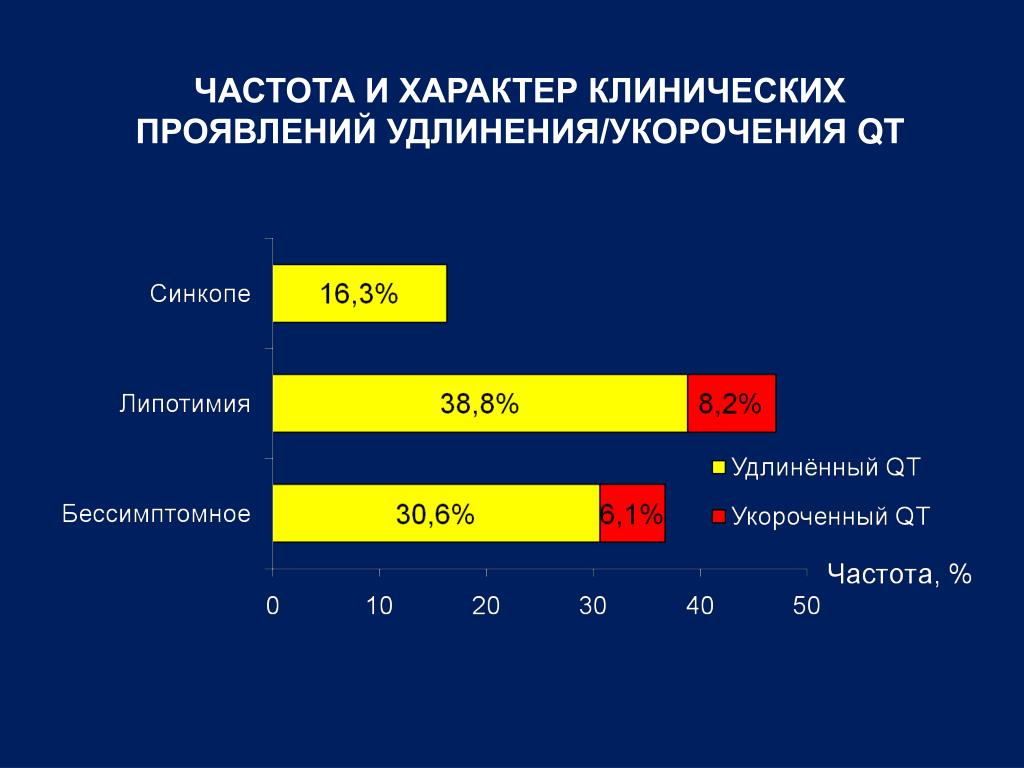 ЧАСТОТА И ХАРАКТЕР КЛИНИЧЕСКИХ ПРОЯВЛЕНИЙ УДЛИНЕНИЯ/УКОРОЧЕНИЯ QT

Синкопе
16,3%
Липотимия
38,8%
8,2%
Бессимптомное
30,6%
6,1%

Удлинённый QT
Укороченный QT

Частота, %

0
10
20
30
40
50